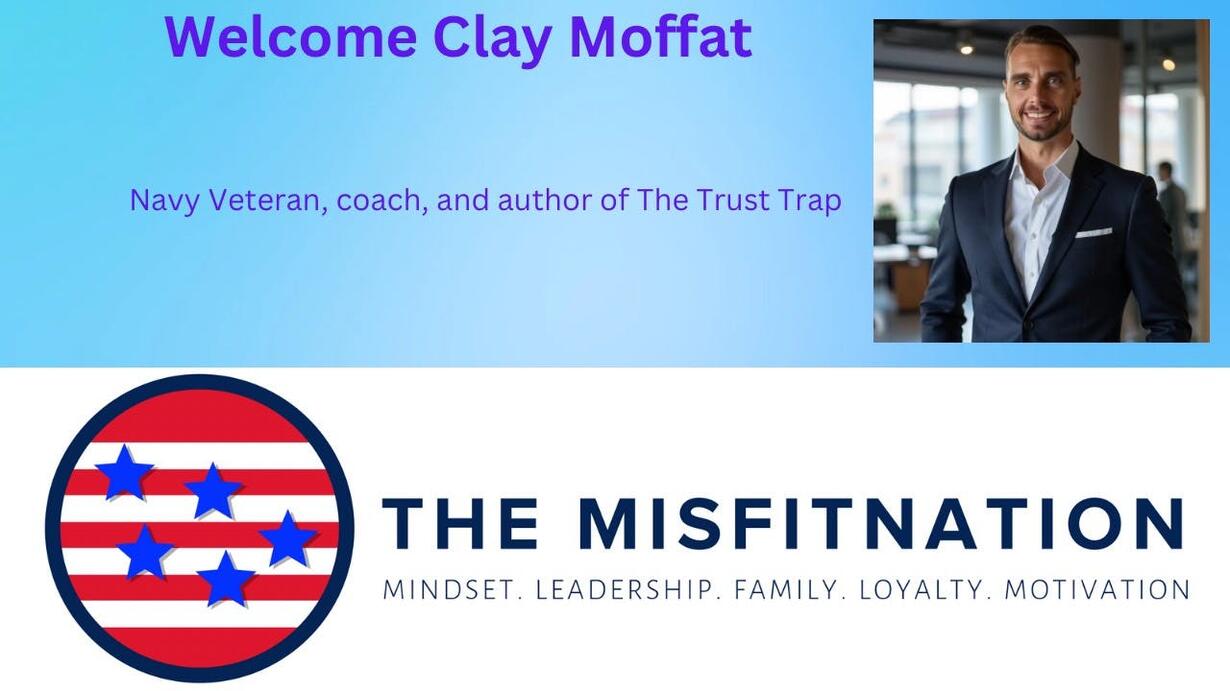 Welcome Clay Moffat

Navy Veteran, coach, and author of The Trust Trap

THE MISFITNATION

MINDSET. LEADERSHIP. FAMILY. LOYALTY. MOTIVATION